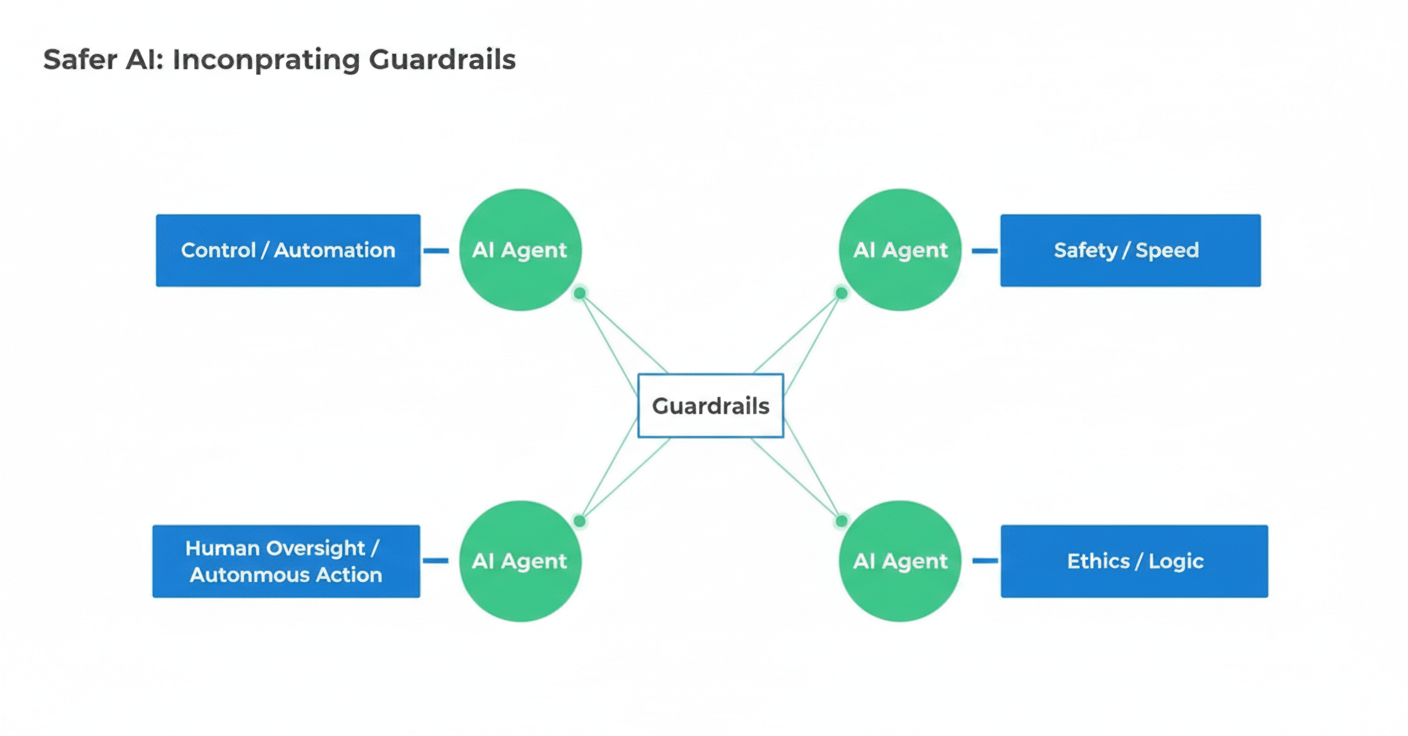 Safer AI: Inconprating Guardrails

Control / Automation

AI Agent

AI Agent

Safety / Speed

Guardrails

Human Oversight / Autonmous Action

AI Agent

AI Agent

Ethics / Logic